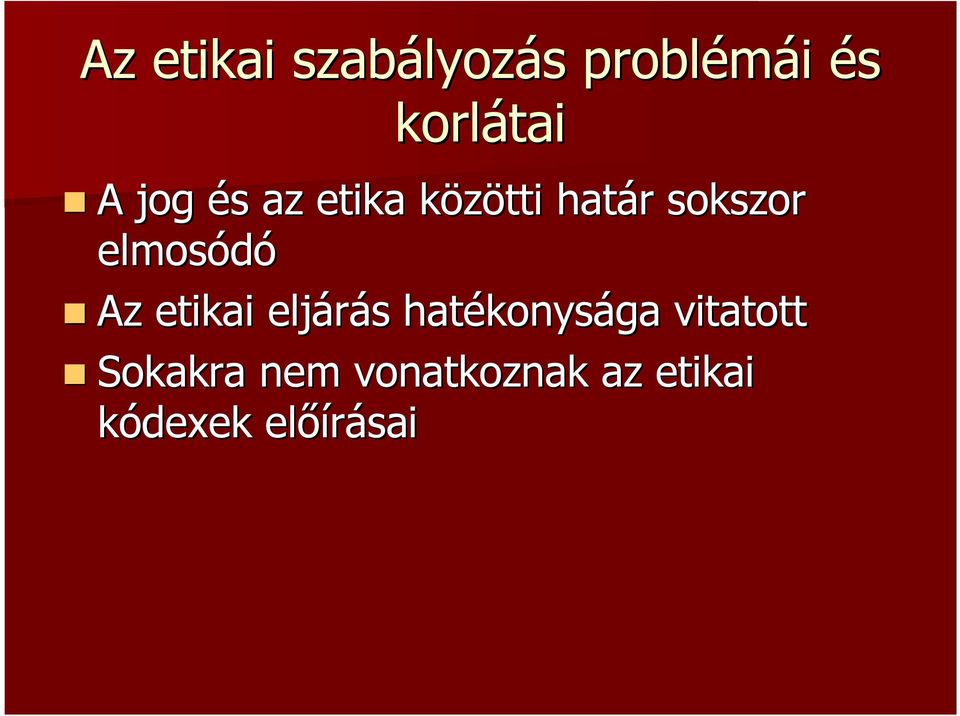 Az etikai szabályozás problémái és korlátai

A jog és az etika közötti határ sokszor elmosódó

Az etikai eljárás hatékonysága vitatott

Sokakra nem vonatkoznak az etikai kódexek előírásai